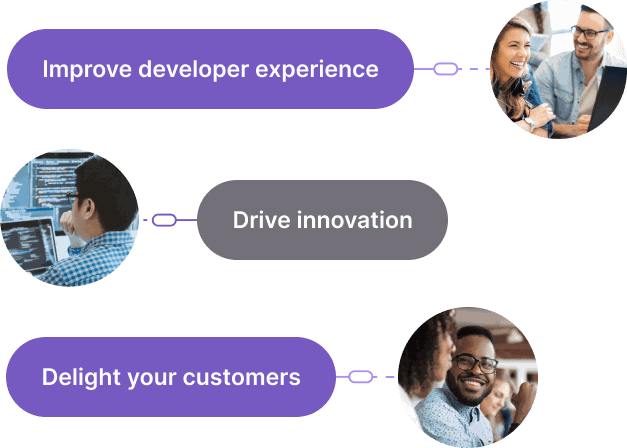 Improve developer experience

Drive innovation

Delight your customers